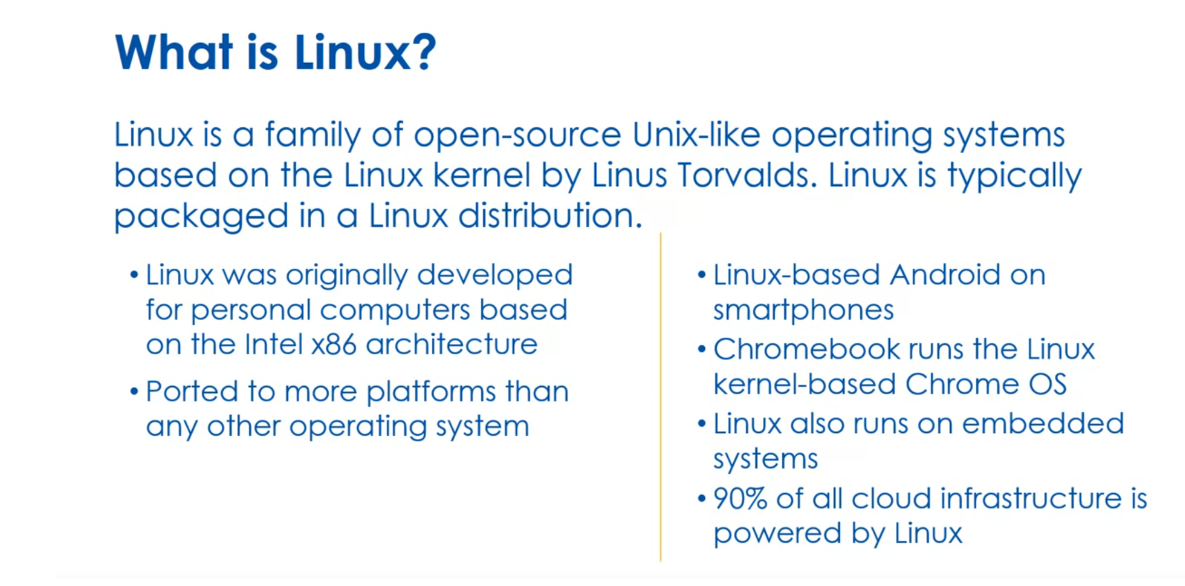 What is Linux?

Linux is a family of open-source Unix-like operating systems based on the Linux kernel by Linus Torvalds. Linux is typically packaged in a Linux distribution.

• Linux was originally developed for personal computers based on the Intel x86 architecture

• Ported to more platforms than any other operating system

• Linux-based Android on smartphones

• Chromebook runs the Linux kernel-based Chrome OS

• Linux also runs on embedded systems

• 90% of all cloud infrastructure is powered by Linux